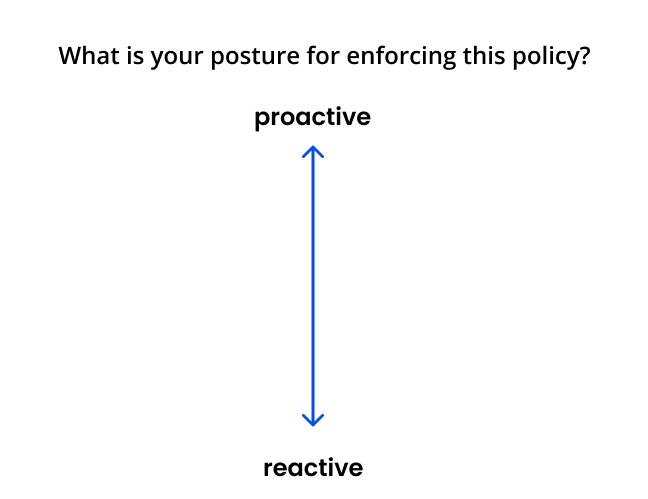 What is your posture for enforcing this policy?

proactive

reactive